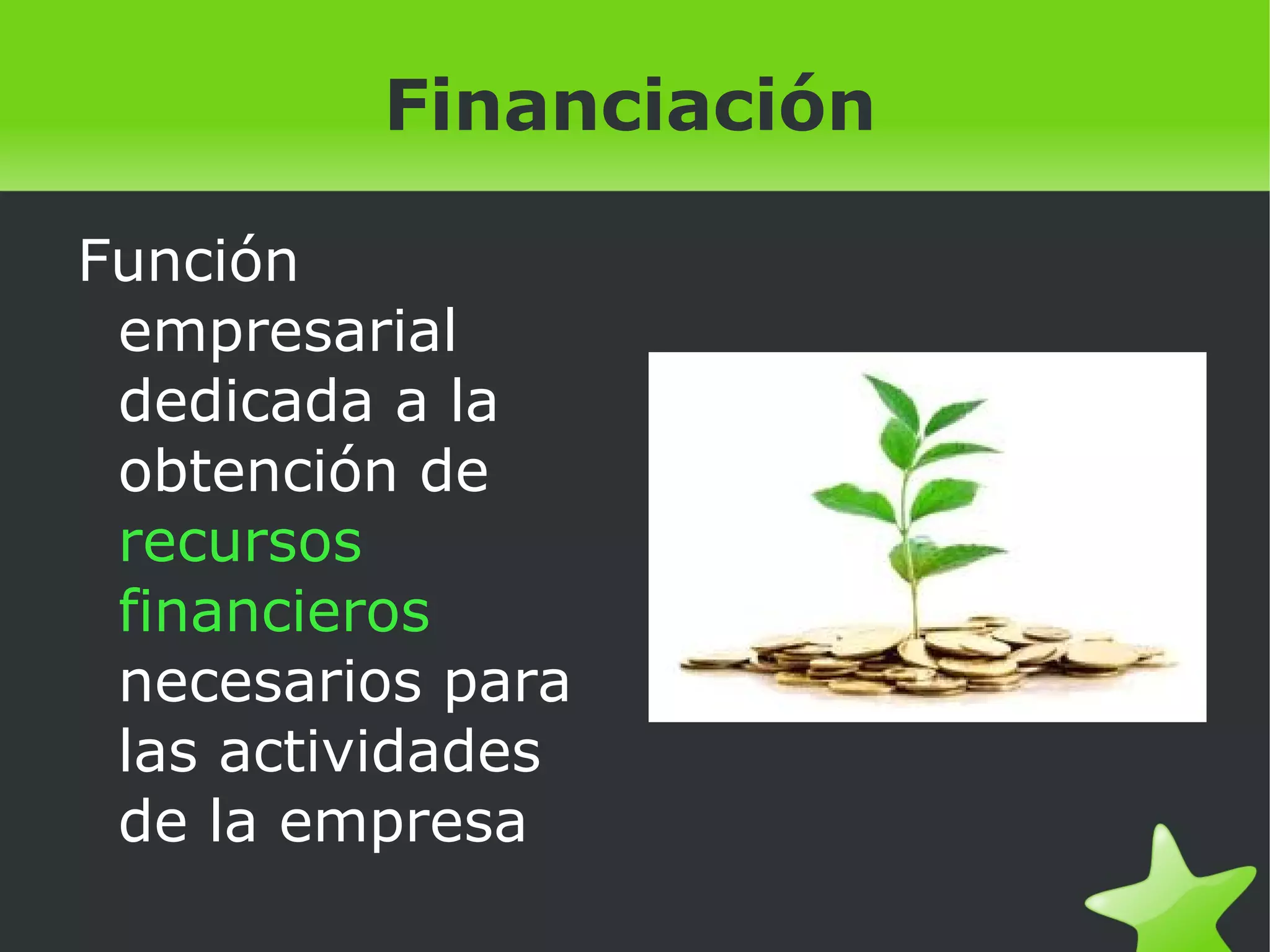 Financiación

Función empresarial dedicada a la obtención de recursos financieros necesarios para las actividades de la empresa